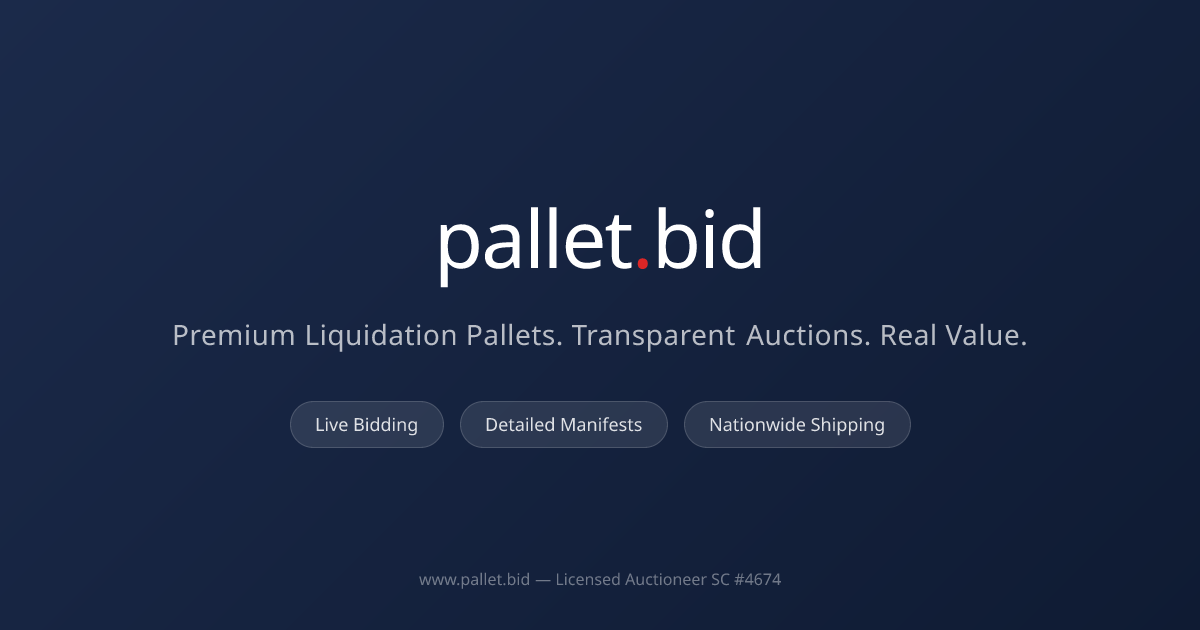 pallet.bid

Premium Liquidation Pallets. Transparent Auctions. Real Value.

Live Bidding

Detailed Manifests

Nationwide Shipping

www.pallet.bid — Licensed Auctioneer SC #4674